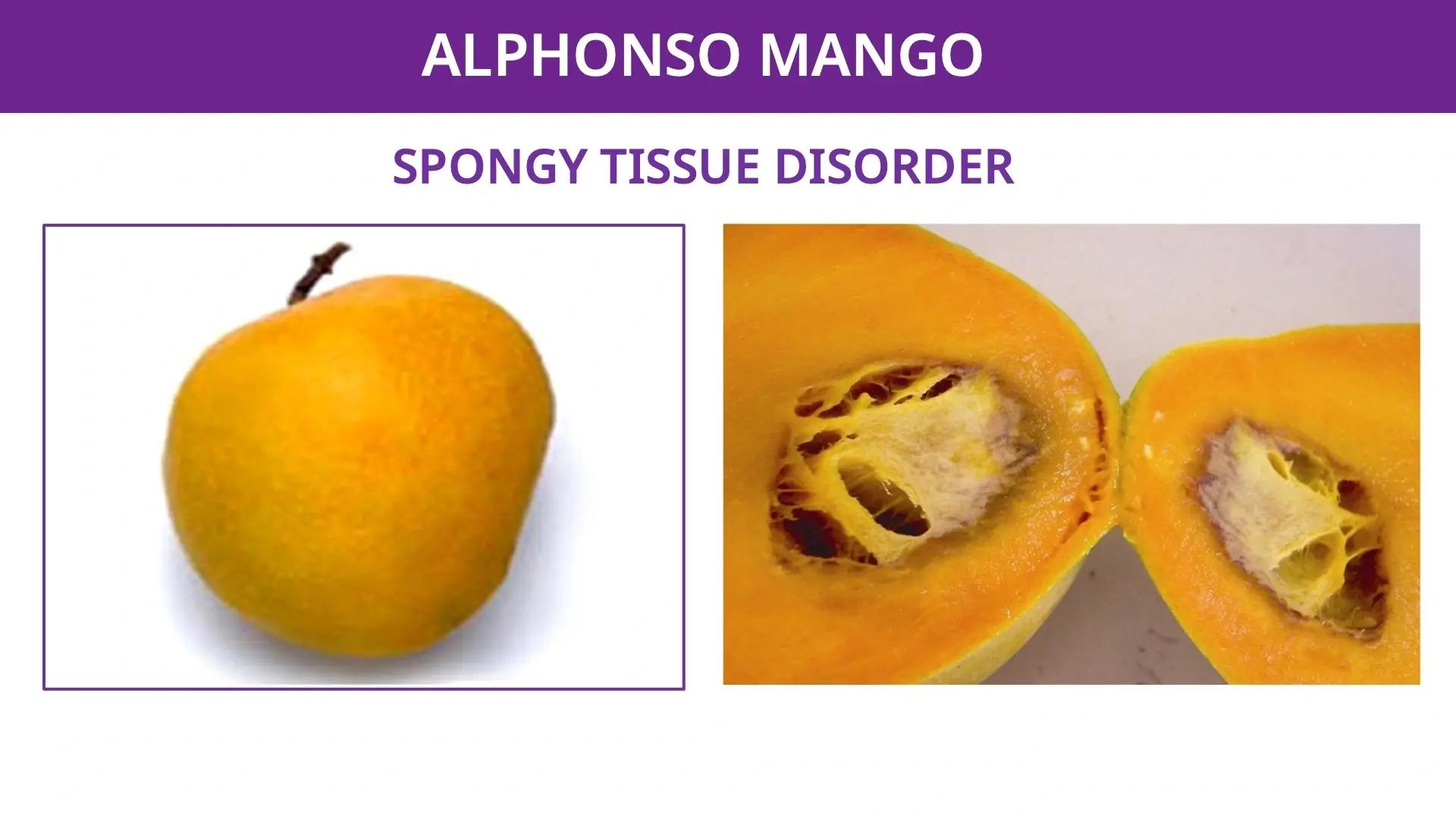 ALPHONSO MANGO

SPONGY TISSUE DISORDER